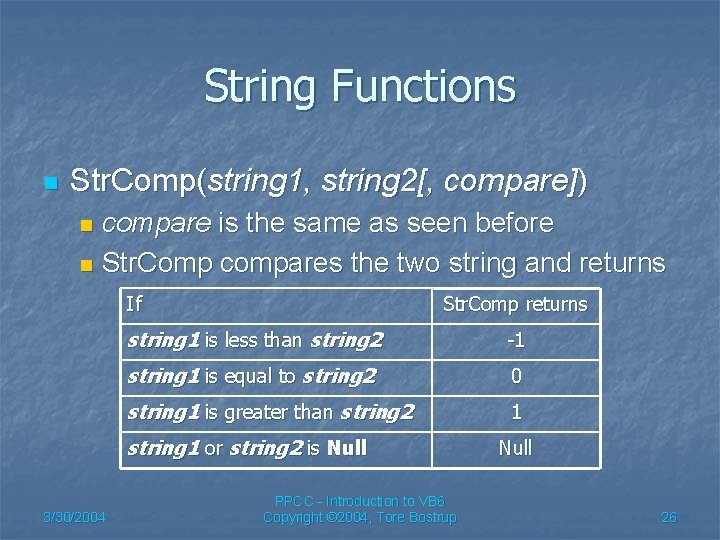 String Functions

StrComp(string1, string2[, compare])

compare is the same as seen before

StrComp compares the two string and returns

| If | StrComp returns |
|---|---|
| string1 is less than string2 | -1 |
| string1 is equal to string2 | 0 |
| string1 is greater than string2 | 1 |
| string1 or string2 is Null | Null |

3/30/2004

PPCC - Introduction to VB6
Copyright ©2004, Tore Bostrup

26